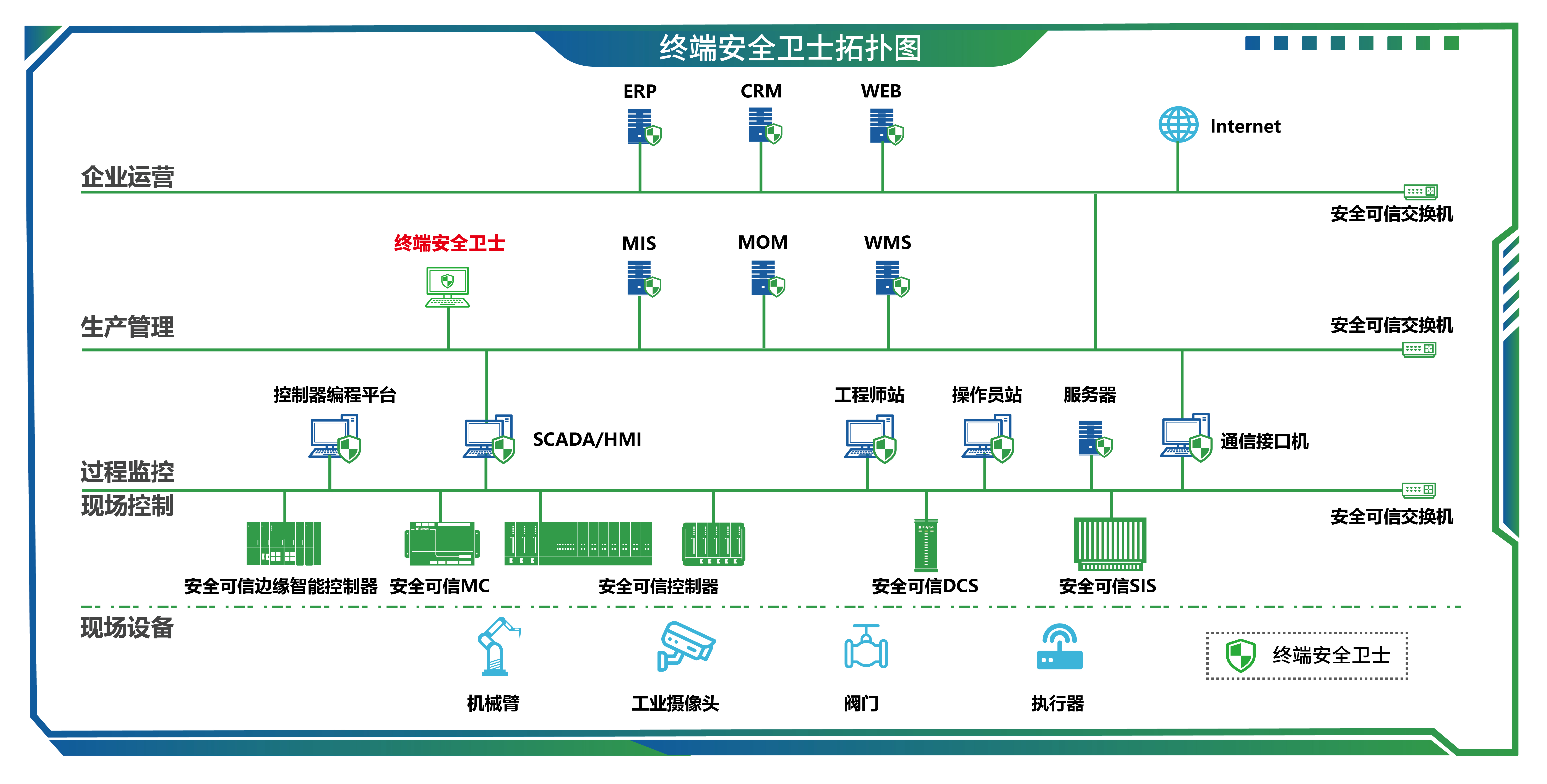 终端安全卫士拓扑图

ERP
CRM
WEB
Internet

企业运营

安全可信交换机

终端安全卫士
MIS
MOM
WMS

生产管理

安全可信交换机

控制器编程平台
SCADA/HMI
工程师站
操作员站
服务器
通信接口机

过程监控
现场控制

安全可信交换机

安全可信边缘智能控制器
安全可信MC
安全可信控制器
安全可信DCS
安全可信SIS

现场设备

机械臂
工业摄像头
阀门
执行器

终端安全卫士